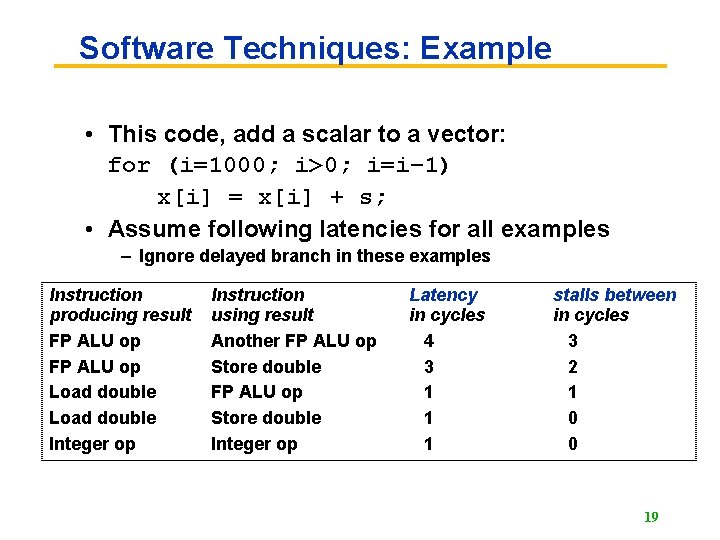 Software Techniques: Example

• This code, add a scalar to a vector:
for (i=1000; i>0; i=i–1)
x[i] = x[i] + s;

• Assume following latencies for all examples
– Ignore delayed branch in these examples

| Instruction producing result | Instruction using result | Latency in cycles | stalls between in cycles |
|---|---|---|---|
| FP ALU op | Another FP ALU op | 4 | 3 |
| FP ALU op | Store double | 3 | 2 |
| Load double | FP ALU op | 1 | 1 |
| Load double | Store double | 1 | 0 |
| Integer op | Integer op | 1 | 0 |

19